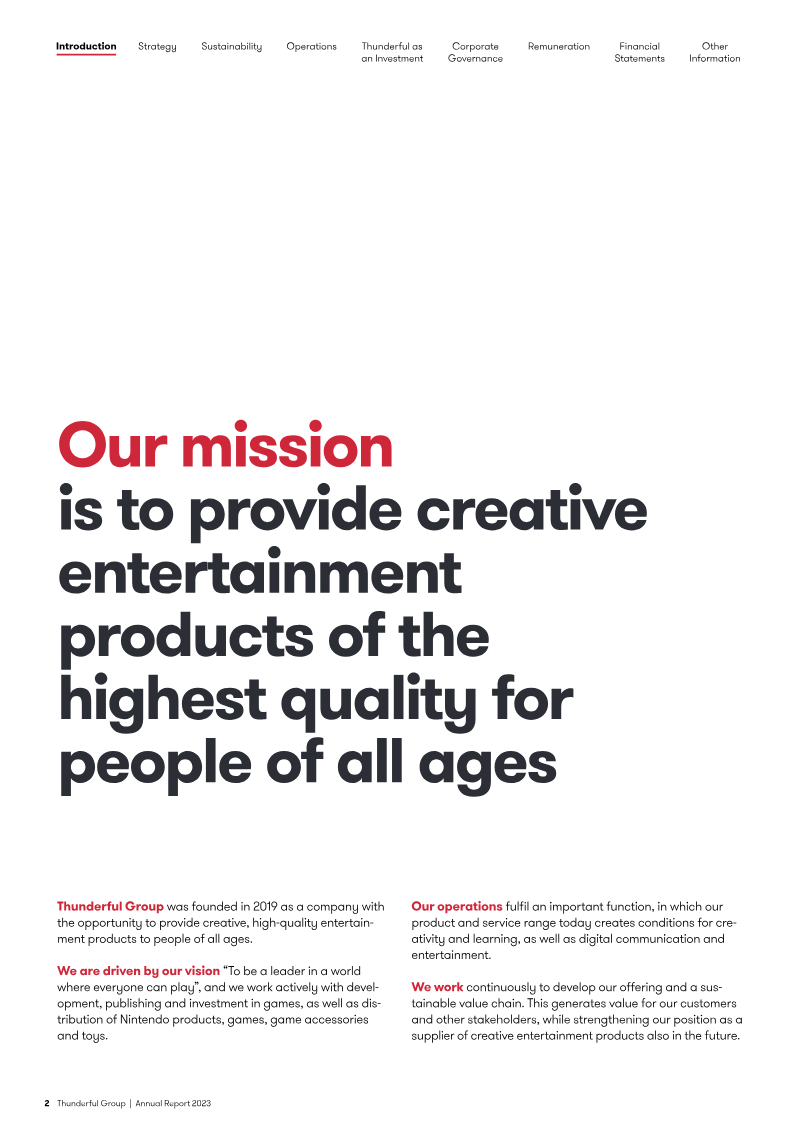 Introduction Strategy Sustainability Operations Thunderful as an Investment Corporate Governance Remuneration Financial Statements Other Information

Our mission is to provide creative entertainment products of the highest quality for people of all ages

Thunderful Group was founded in 2019 as a company with the opportunity to provide creative, high-quality entertainment products to people of all ages.

We are driven by our vision "To be a leader in a world where everyone can play", and we work actively with development, publishing and investment in games, as well as distribution of Nintendo products, games, game accessories and toys.

Our operations fulfil an important function, in which our product and service range today creates conditions for creativity and learning, as well as digital communication and entertainment.

We work continuously to develop our offering and a sustainable value chain. This generates value for our customers and other stakeholders, while strengthening our position as a supplier of creative entertainment products also in the future.

2 Thunderful Group | Annual Report 2023